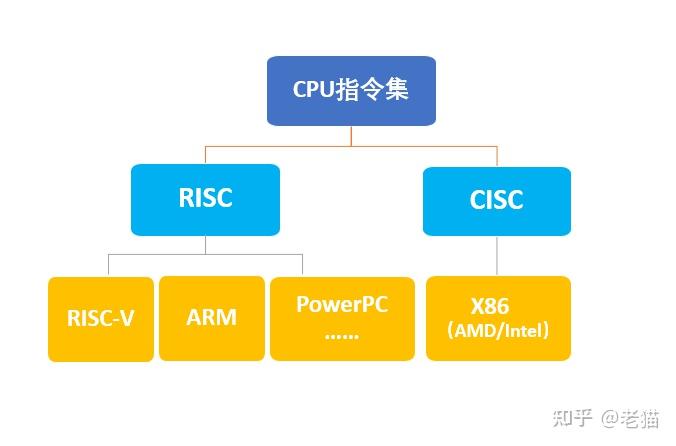 CPU指令集

RISC

CISC

RISC-V

ARM

PowerPC
......

X86
（AMD/Intel）

知乎 @老猫